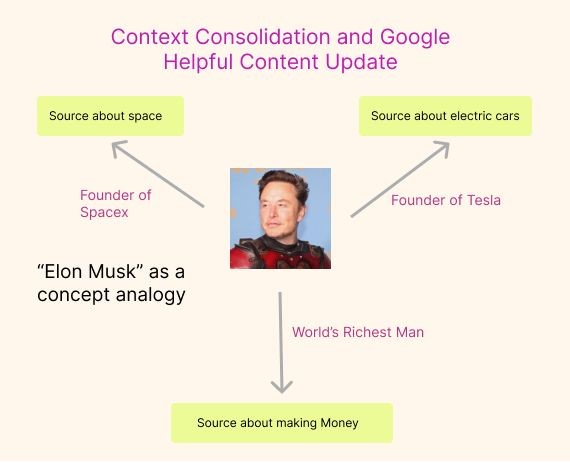 Context Consolidation and Google Helpful Content Update

Source about space

Source about electric cars

Founder of Spacex

Founder of Tesla

“Elon Musk” as a concept analogy

World’s Richest Man

Source about making Money